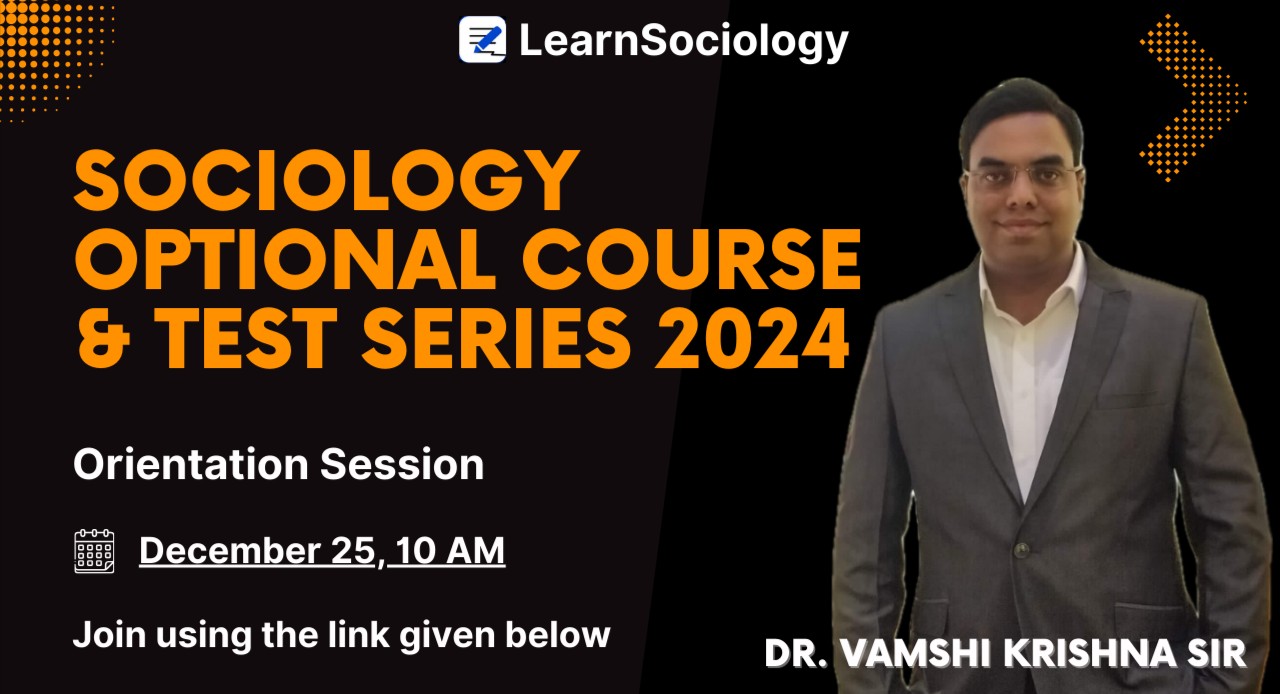 LearnSociology

SOCIOLOGY OPTIONAL COURSE & TEST SERIES 2024

Orientation Session

December 25, 10 AM

Join using the link given below

DR. VAMSHI KRISHNA SIR